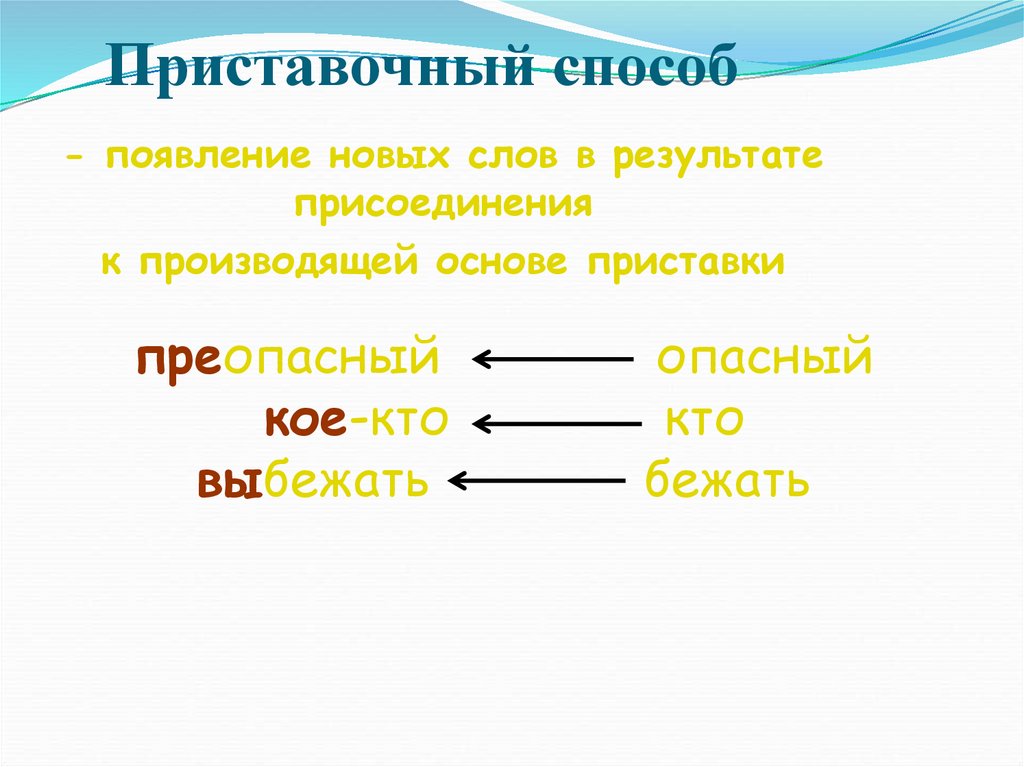 Приставочный способ

- появление новых слов в результате присоединения к производящей основе приставки

преопасный ← опасный
кое-кто ← кто
выбежать ← бежать